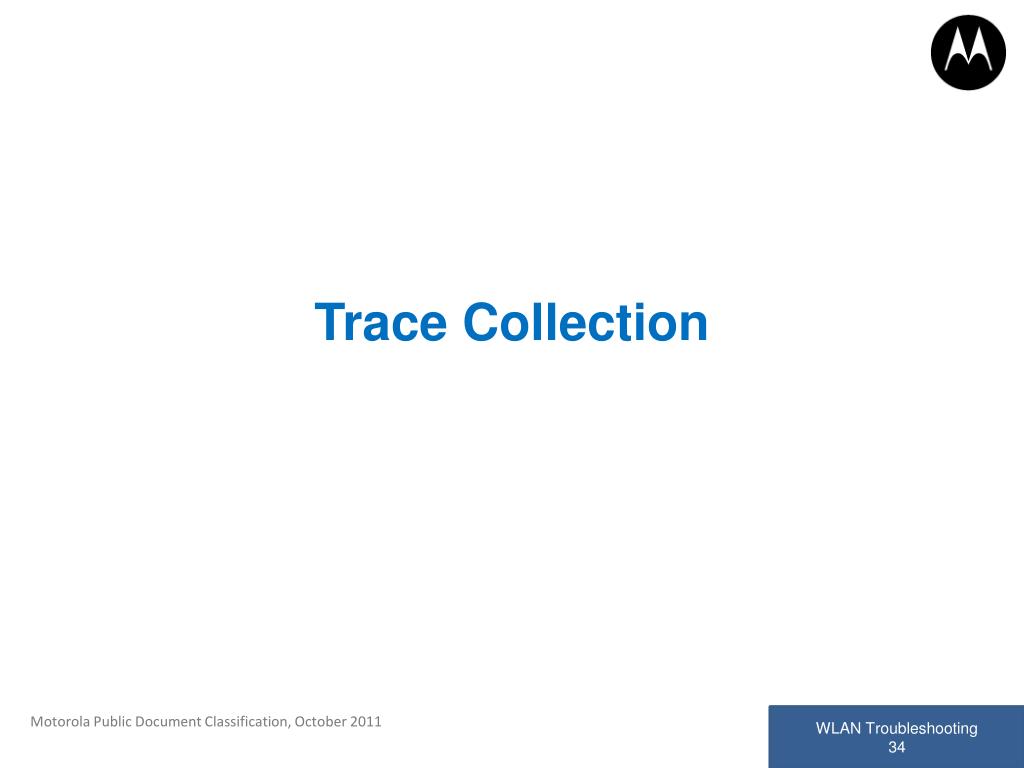 Trace Collection

Motorola Public Document Classification, October 2011

WLAN Troubleshooting
34